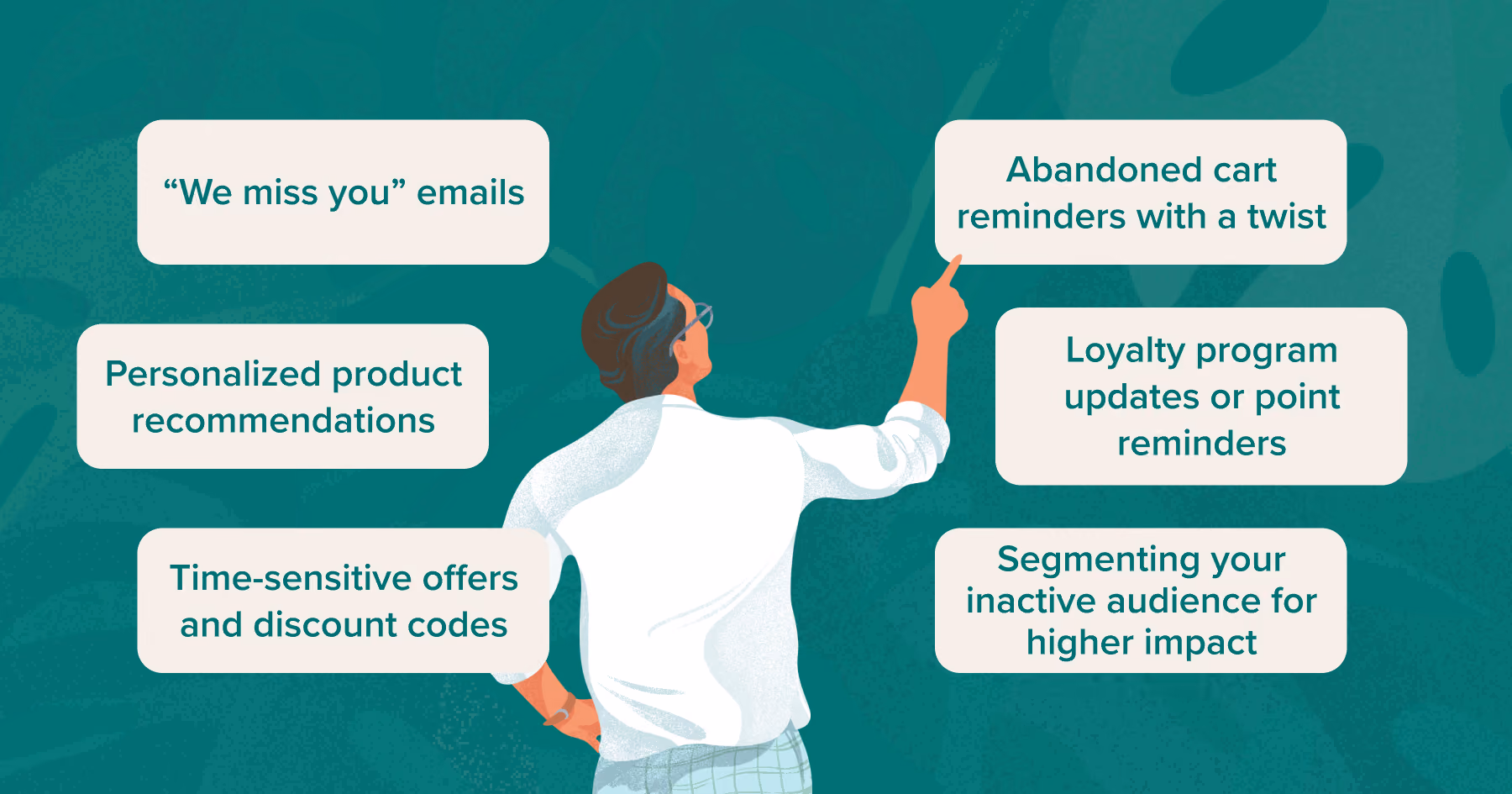 “We miss you” emails

Personalized product recommendations

Time-sensitive offers and discount codes

Abandoned cart reminders with a twist

Loyalty program updates or point reminders

Segmenting your inactive audience for higher impact